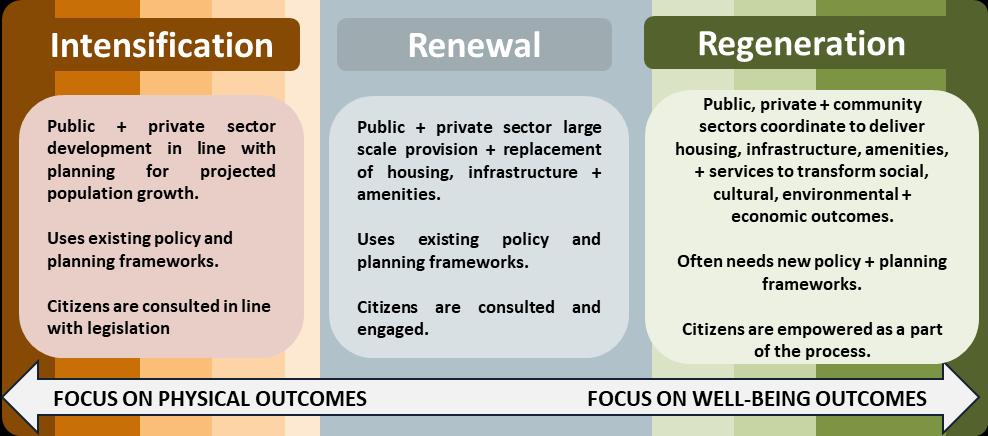 Intensification

Public + private sector development in line with planning for projected population growth.

Uses existing policy and planning frameworks.

Citizens are consulted in line with legislation

Renewal

Public + private sector large scale provision + replacement of housing, infrastructure + amenities.

Uses existing policy and planning frameworks.

Citizens are consulted and engaged.

Regeneration

Public, private + community sectors coordinate to deliver housing, infrastructure, amenities, + services to transform social, cultural, environmental + economic outcomes.

Often needs new policy + planning frameworks.

Citizens are empowered as a part of the process.

FOCUS ON PHYSICAL OUTCOMES

FOCUS ON WELL-BEING OUTCOMES